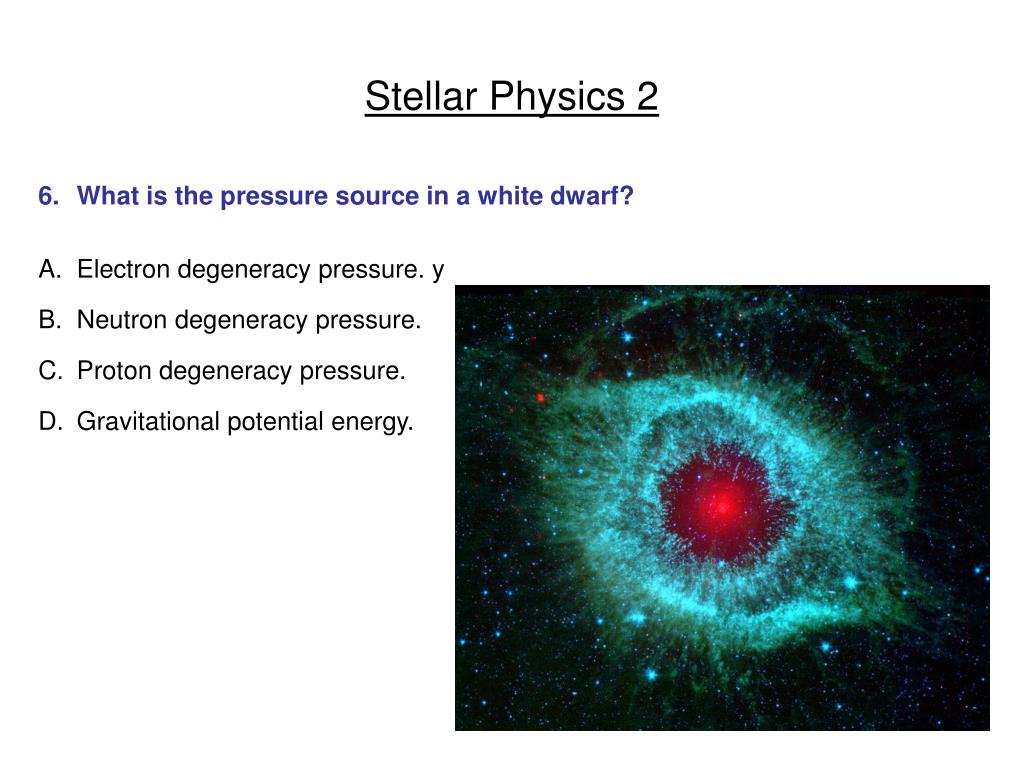 Stellar Physics 2

6. What is the pressure source in a white dwarf?

A. Electron degeneracy pressure. y

B. Neutron degeneracy pressure.

C. Proton degeneracy pressure.

D. Gravitational potential energy.